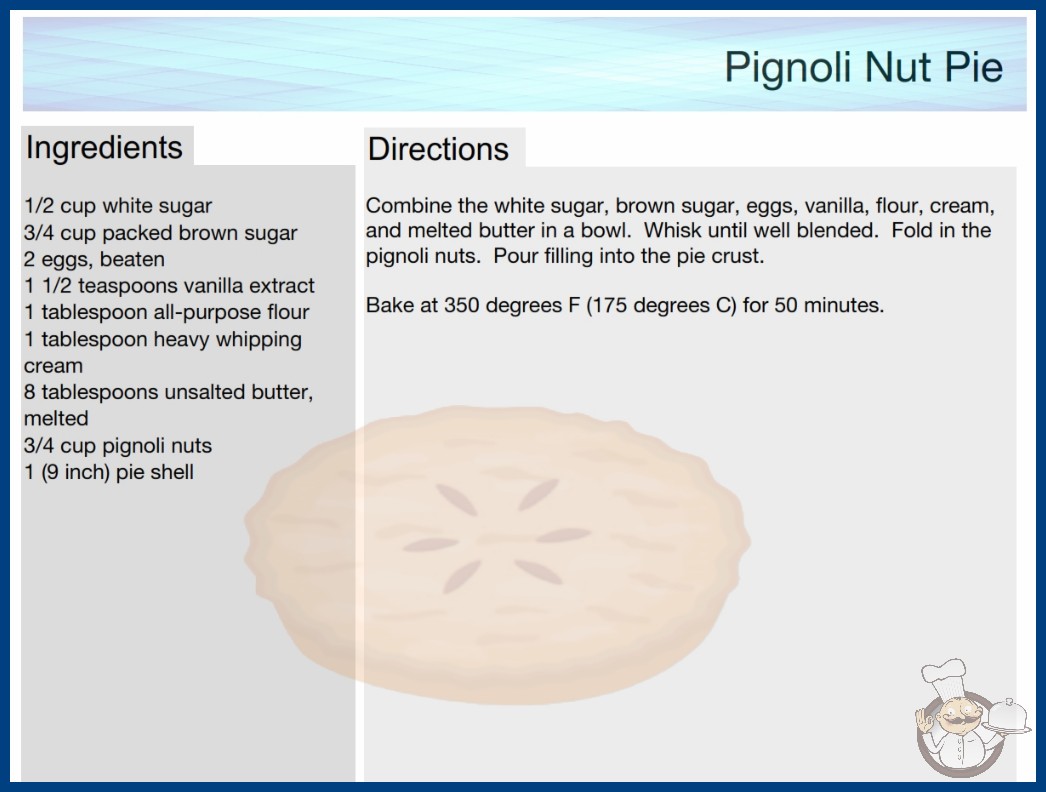 Pignoli Nut Pie

Ingredients

1/2 cup white sugar
3/4 cup packed brown sugar
2 eggs, beaten
1 1/2 teaspoons vanilla extract
1 tablespoon all-purpose flour
1 tablespoon heavy whipping cream
8 tablespoons unsalted butter, melted
3/4 cup pignoli nuts
1 (9 inch) pie shell

Directions

Combine the white sugar, brown sugar, eggs, vanilla, flour, cream, and melted butter in a bowl. Whisk until well blended. Fold in the pignoli nuts. Pour filling into the pie crust.

Bake at 350 degrees F (175 degrees C) for 50 minutes.